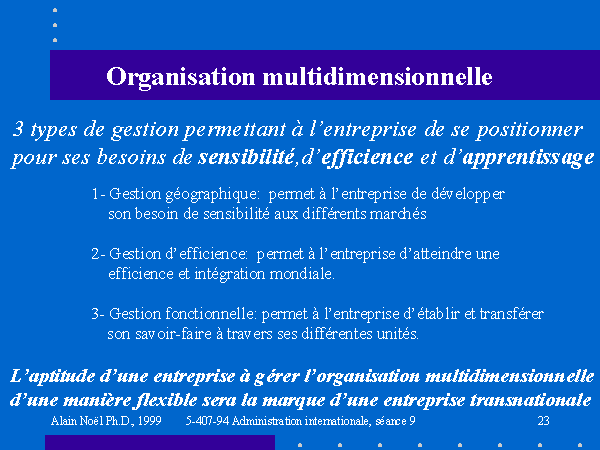 Organisation multidimensionnelle

3 types de gestion permettant à l'entreprise de se positionner pour ses besoins de sensibilité, d'efficience et d'apprentissage

1- Gestion géographique: permet à l'entreprise de développer son besoin de sensibilité aux différents marchés

2- Gestion d'efficience: permet à l'entreprise d'atteindre une efficience et intégration mondiale.

3- Gestion fonctionnelle: permet à l'entreprise d'établir et transférer son savoir-faire à travers ses différentes unités.

L'aptitude d'une entreprise à gérer l'organisation multidimensionnelle d'une manière flexible sera la marque d'une entreprise transnationale

Alain Noël Ph.D., 1999 5-407-94 Administration internationale, séance 9 23